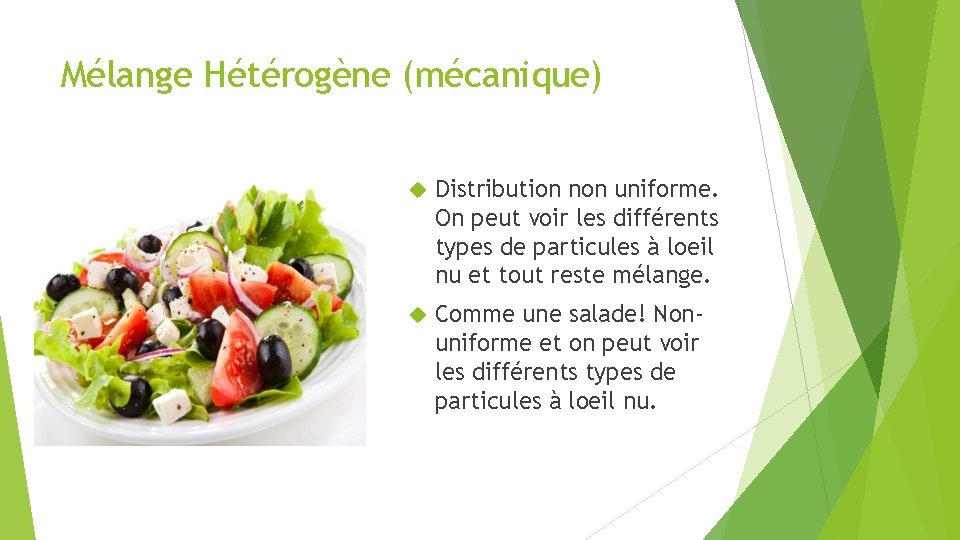 Mélange Hétérogène (mécanique)

Distribution non uniforme. On peut voir les différents types de particules à loeil nu et tout reste mélange.

Comme une salade! Non-uniforme et on peut voir les différents types de particules à loeil nu.